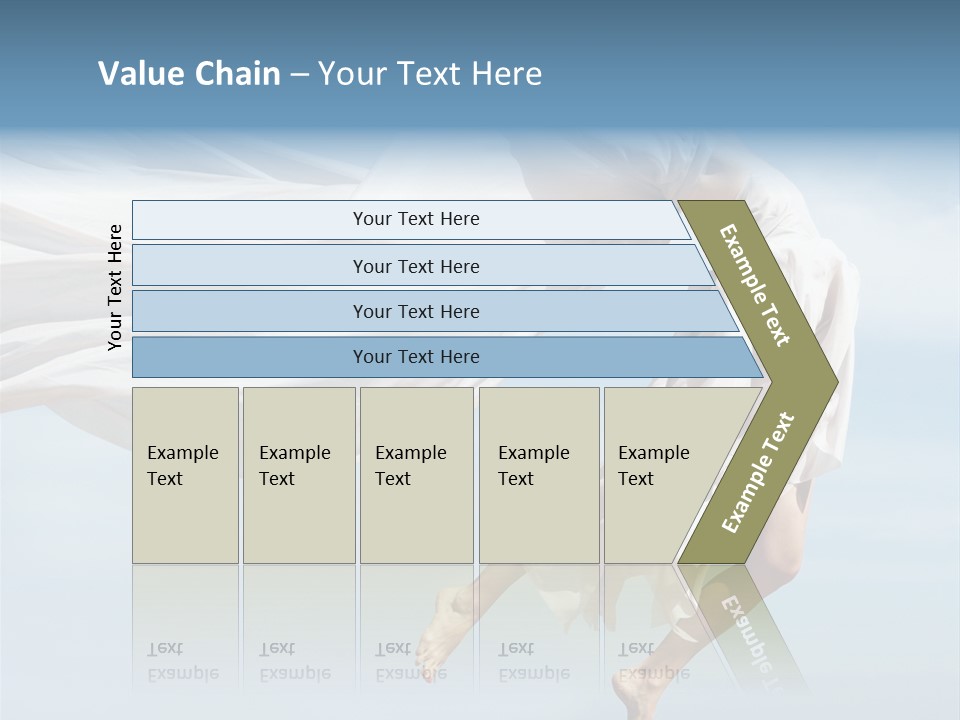 Value Chain – Your Text Here

Your Text Here

Your Text Here

Your Text Here

Your Text Here

Your Text Here

Example Text

Example Text

Example Text

Example Text

Example Text

Example Text

Example Text